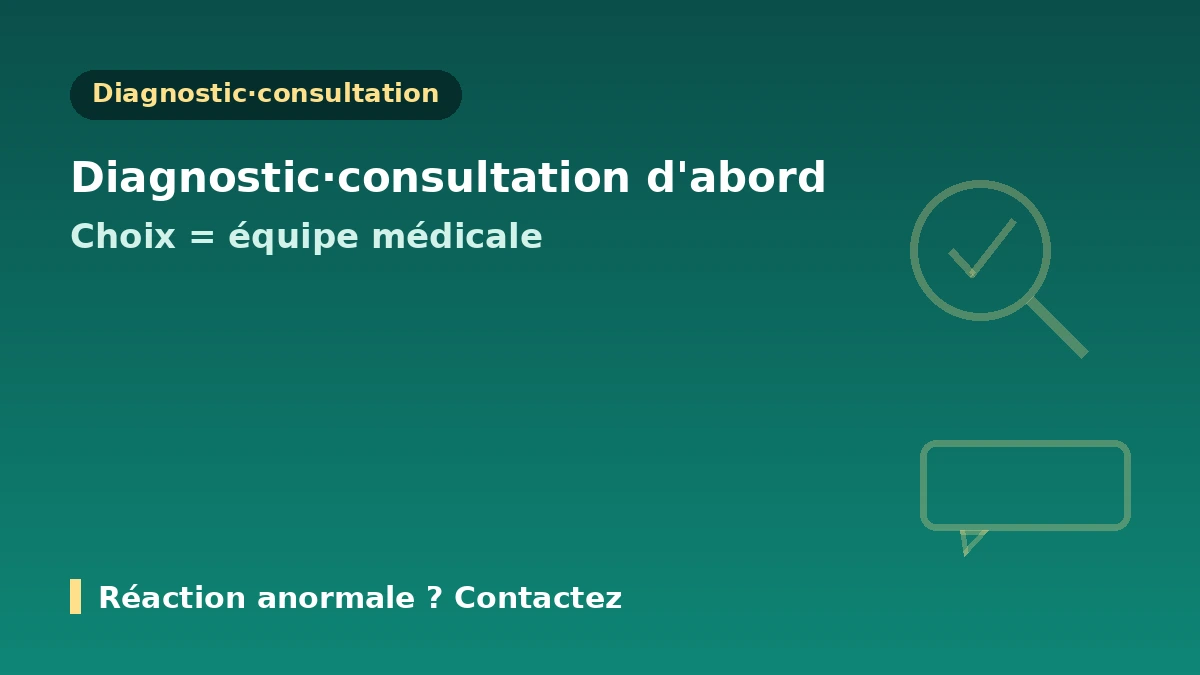 Diagnostic·consultation

Diagnostic·consultation d'abord

Choix = équipe médicale

Réaction anormale ? Contactez